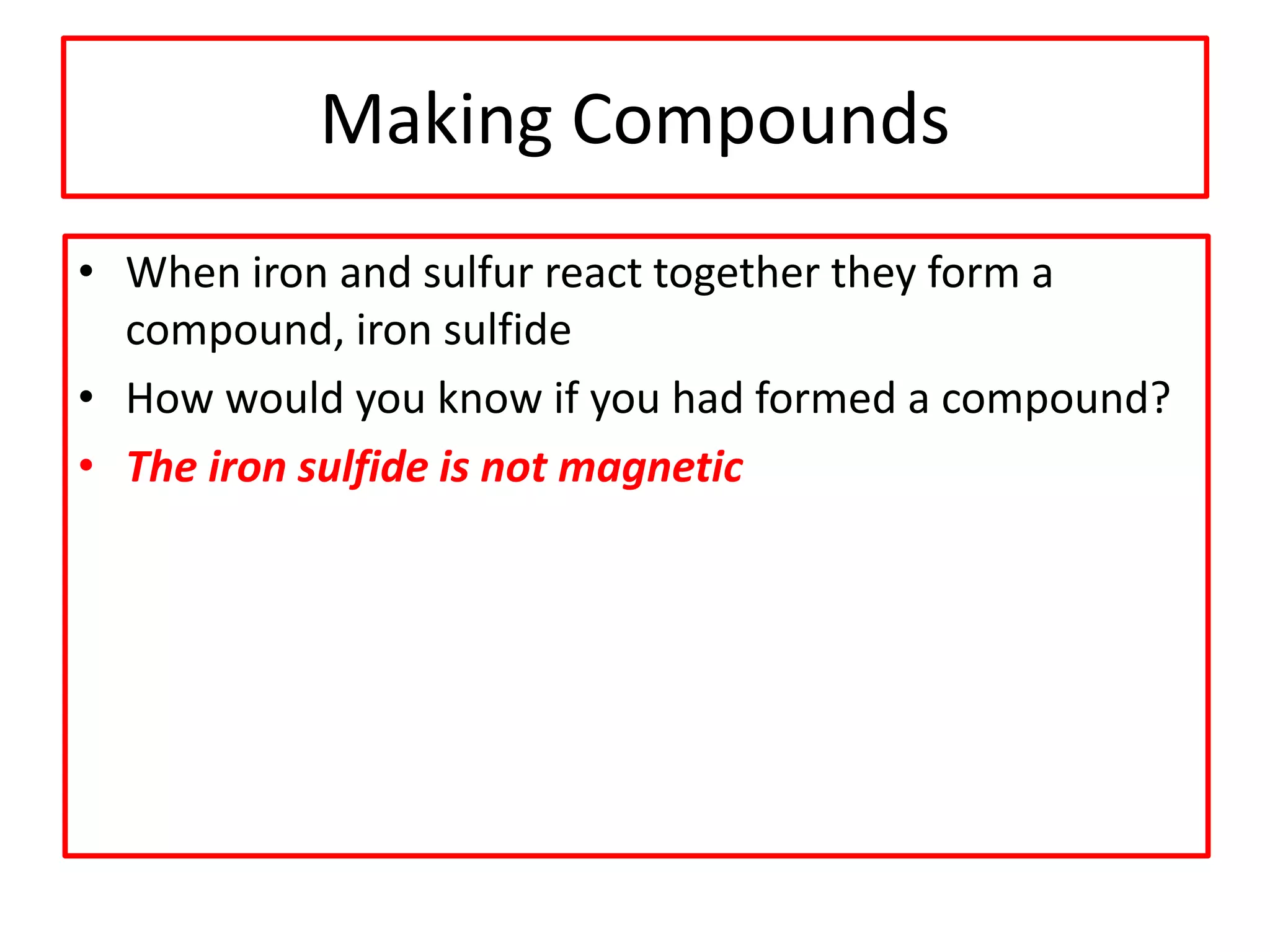 Making Compounds

• When iron and sulfur react together they form a compound, iron sulfide
• How would you know if you had formed a compound?
• The iron sulfide is not magnetic